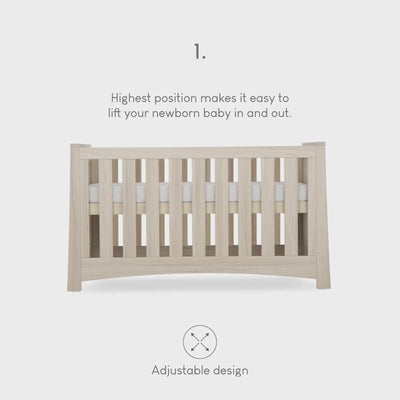 1.

Highest position makes it easy to lift your newborn baby in and out.

Adjustable design